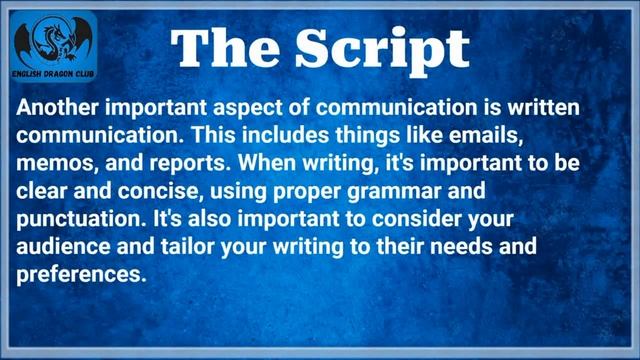 ENGLISH DRAGON CLUB

The Script

Another important aspect of communication is written communication. This includes things like emails, memos, and reports. When writing, it's important to be clear and concise, using proper grammar and punctuation. It's also important to consider your audience and tailor your writing to their needs and preferences.